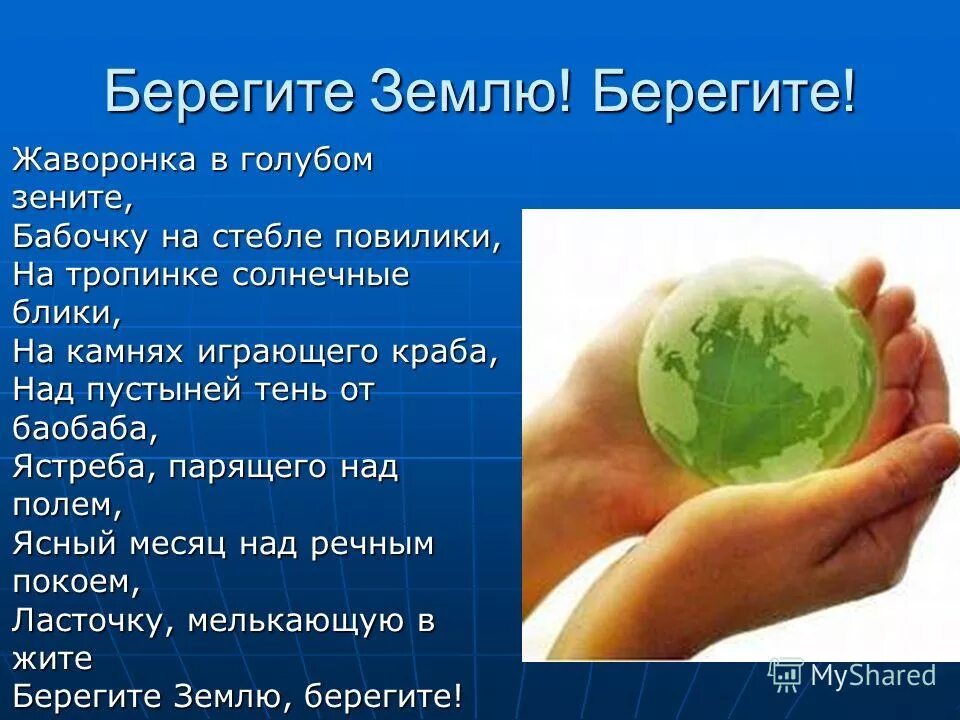 Берегите Землю! Берегите!

Жаворонка в голубом зените,
Бабочку на стебле повилики,
На тропинке солнечные блики,
На камнях играющего краба,
Над пустыней тень от баобаба,
Ястреба, парящего над полем,
Ясный месяц над речным покоем,
Ласточку, мелькающую в жите
Берегите Землю, берегите!

MyShared